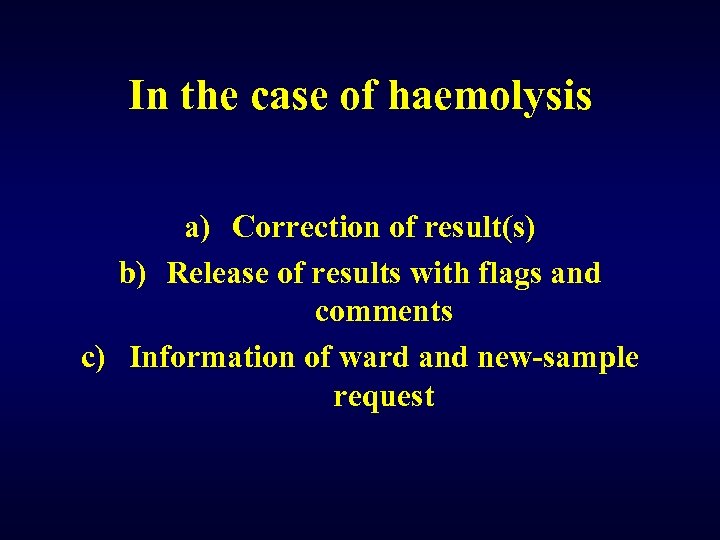 In the case of haemolysis

a) Correction of result(s)
b) Release of results with flags and comments
c) Information of ward and new-sample request